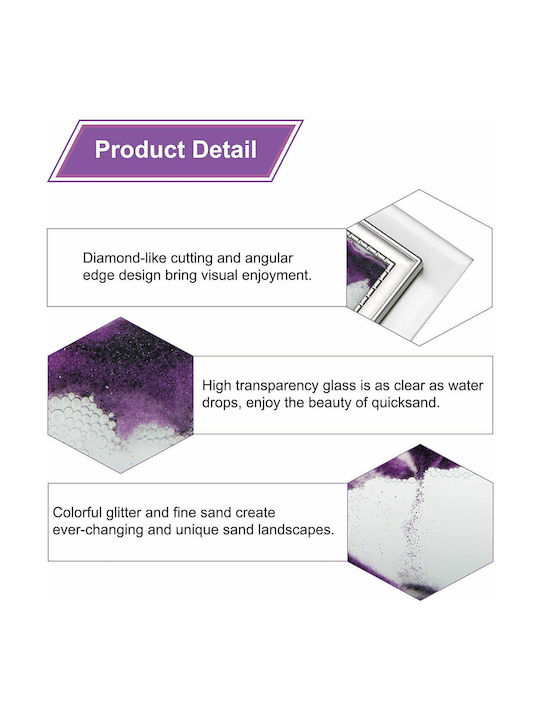 Product Detail

Diamond-like cutting and angular edge design bring visual enjoyment.

High transparency glass is as clear as water drops, enjoy the beauty of quicksand.

Colorful glitter and fine sand create ever-changing and unique sand landscapes.